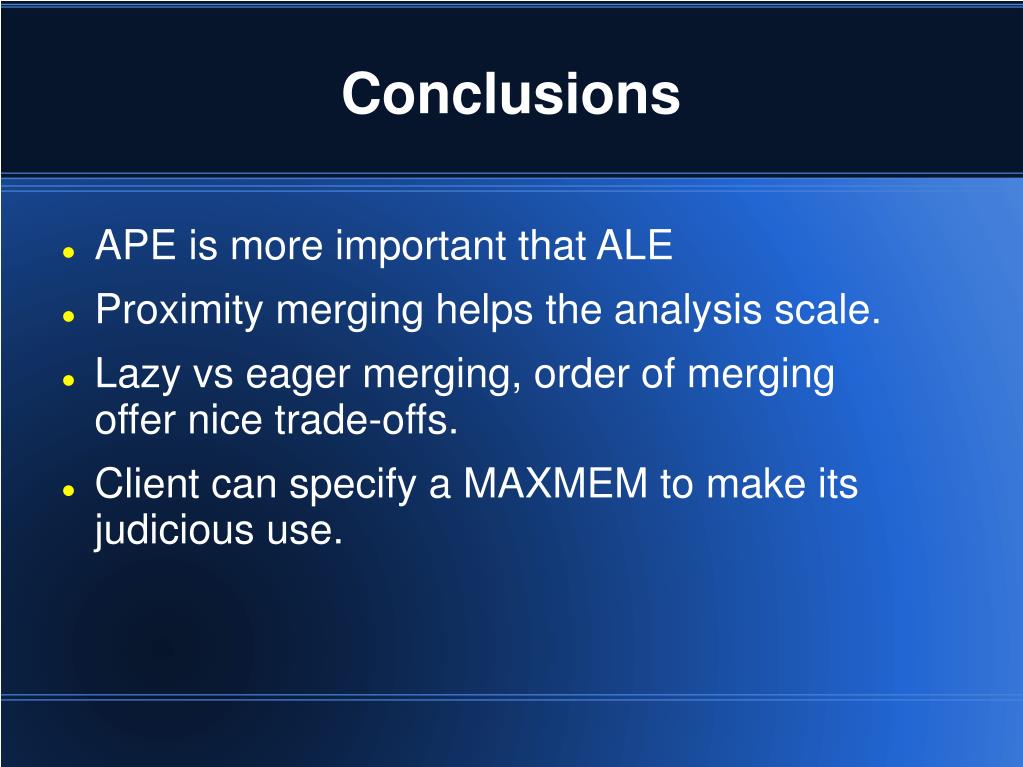 Conclusions

- APE is more important that ALE
- Proximity merging helps the analysis scale.
- Lazy vs eager merging, order of merging offer nice trade-offs.
- Client can specify a MAXMEM to make its judicious use.